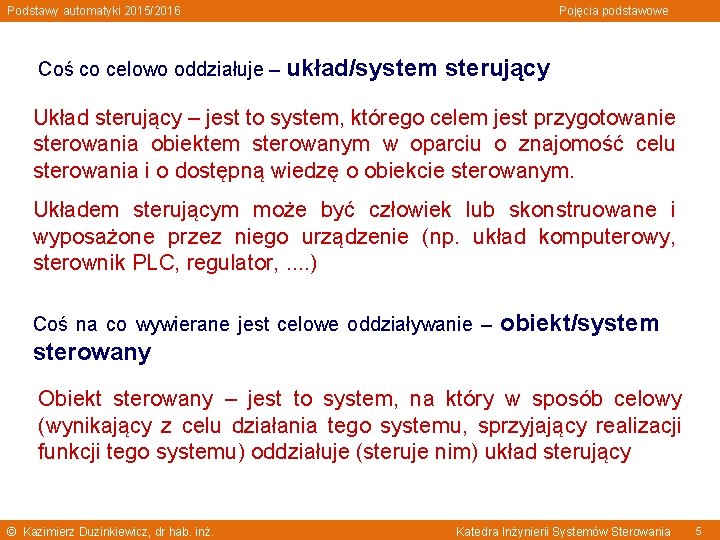 Podstawy automatyki 2015/2016

Pojęcia podstawowe

Coś co celowo oddziałuje – układ/system sterujący

Układ sterujący – jest to system, którego celem jest przygotowanie sterowania obiektem sterowanym w oparciu o znajomość celu sterowania i o dostępną wiedzę o obiekcie sterowanym.

Układem sterującym może być człowiek lub skonstruowane i wyposażone przez niego urządzenie (np. układ komputerowy, sterownik PLC, regulator, ....)

Coś na co wywierane jest celowe oddziaływanie – obiekt/system sterowany

Obiekt sterowany – jest to system, na który w sposób celowy (wynikający z celu działania tego systemu, sprzyjający realizacji funkcji tego systemu) oddziałuje (steruje nim) układ sterujący

© Kazimierz Duzinkiewicz, dr hab. inż.

Katedra Inżynierii Systemów Sterowania 5